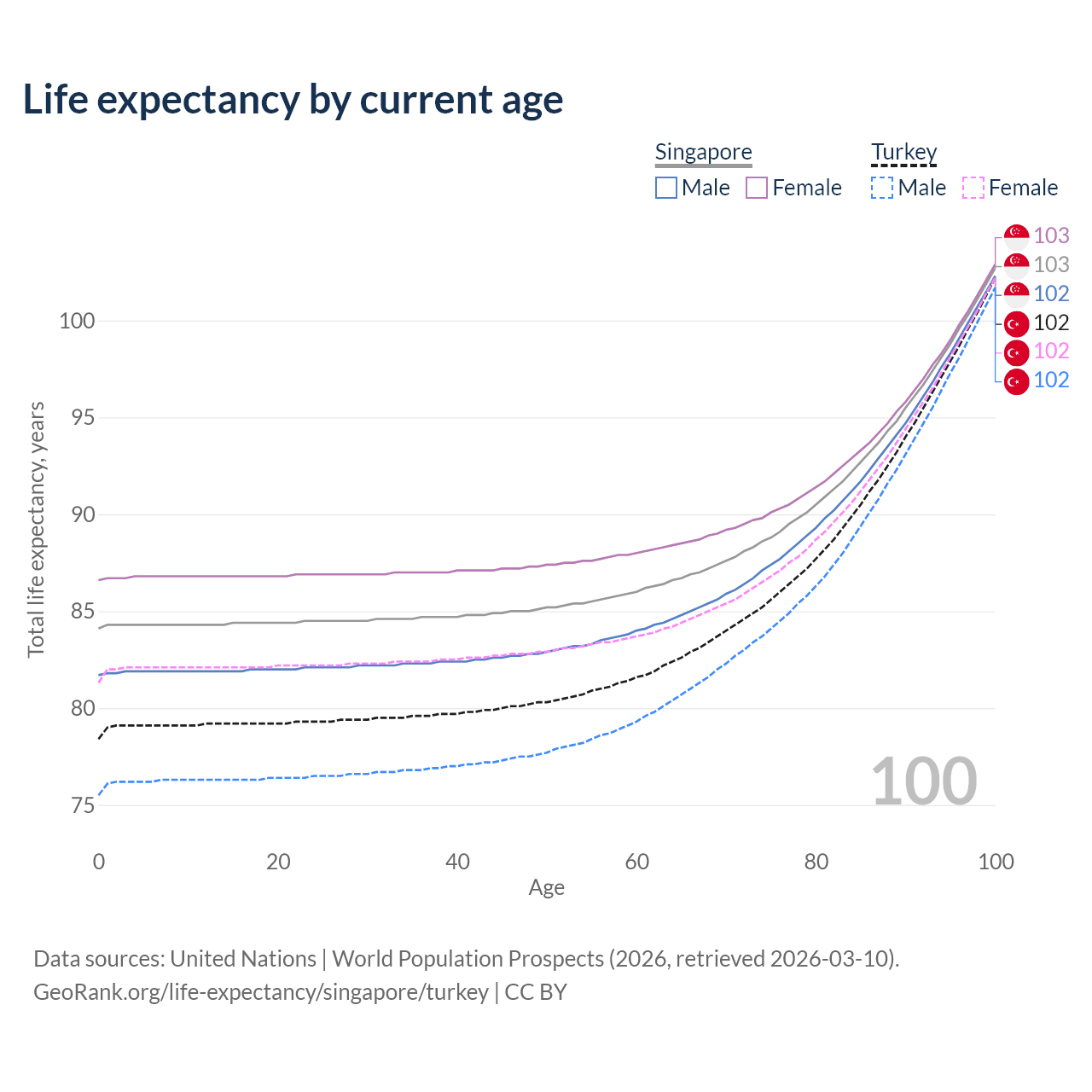 Life expectancy by current age

Singapore
Male Female

Turkey
Male Female

103
103
102
102
102
102

100
95
90
85
80
75

Total life expectancy, years

100

0
20
40
60
80
100

Age

Data sources: United Nations | World Population Prospects (2026, retrieved 2026-03-10).
GeoRank.org/life-expectancy/singapore/turkey | CC BY